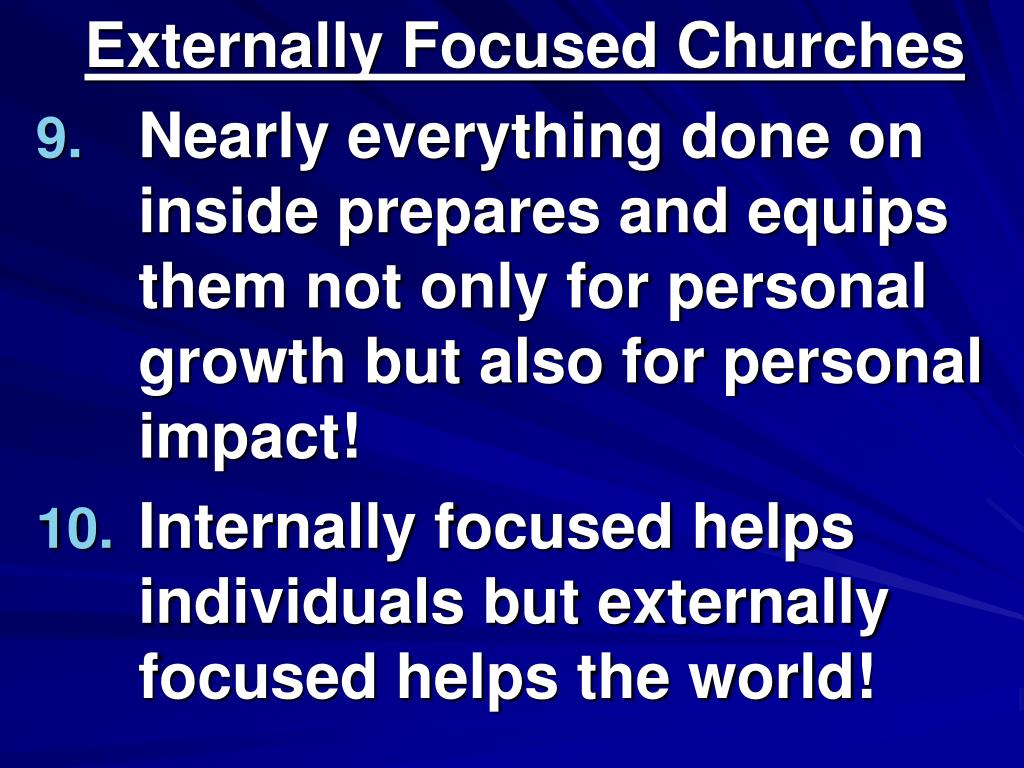 Externally Focused Churches

9. Nearly everything done on inside prepares and equips them not only for personal growth but also for personal impact!

10. Internally focused helps individuals but externally focused helps the world!